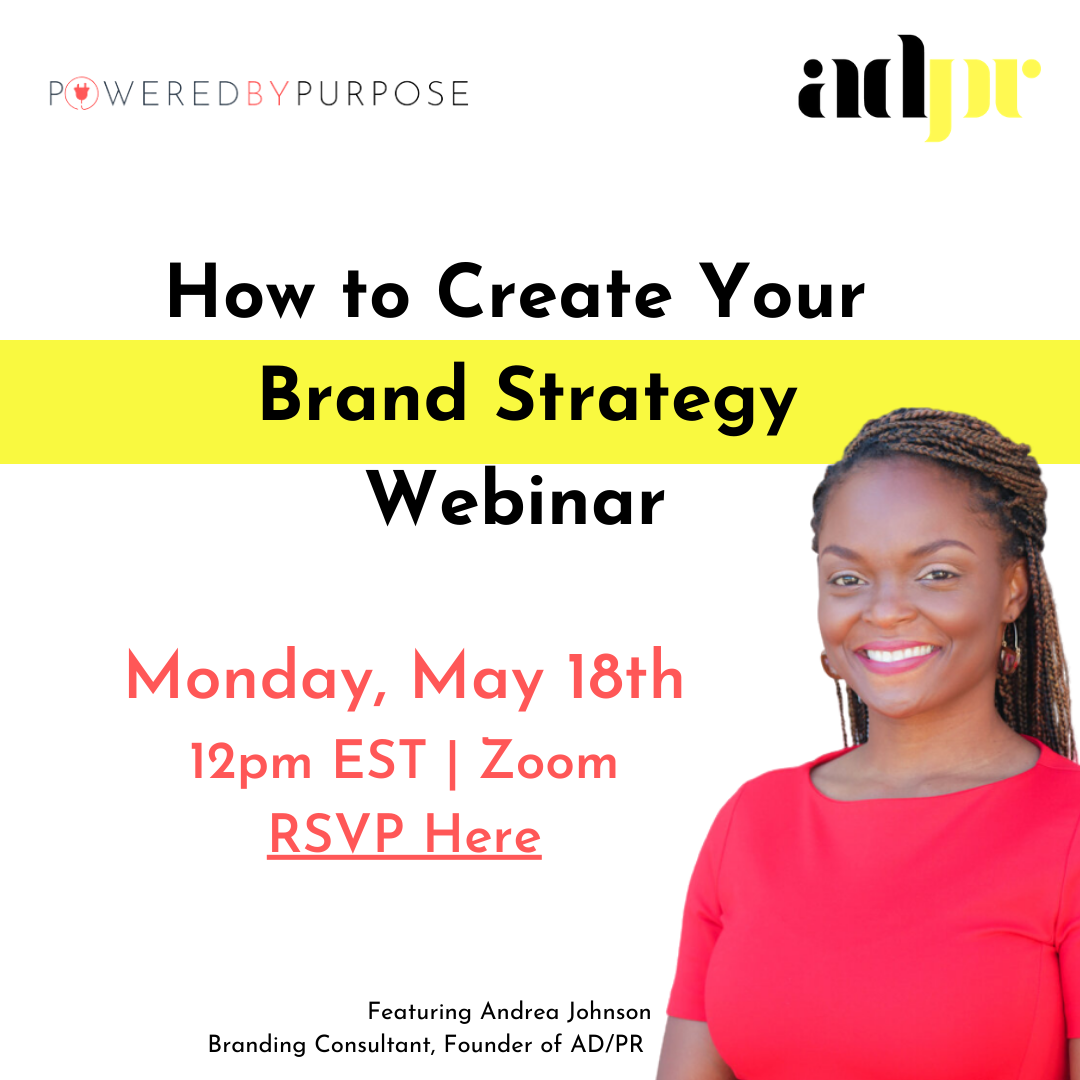 POWEREDBYPURPOSE

adpr

How to Create Your Brand Strategy Webinar

Monday, May 18th
12pm EST | Zoom
RSVP Here

Featuring Andrea Johnson
Branding Consultant, Founder of AD/PR